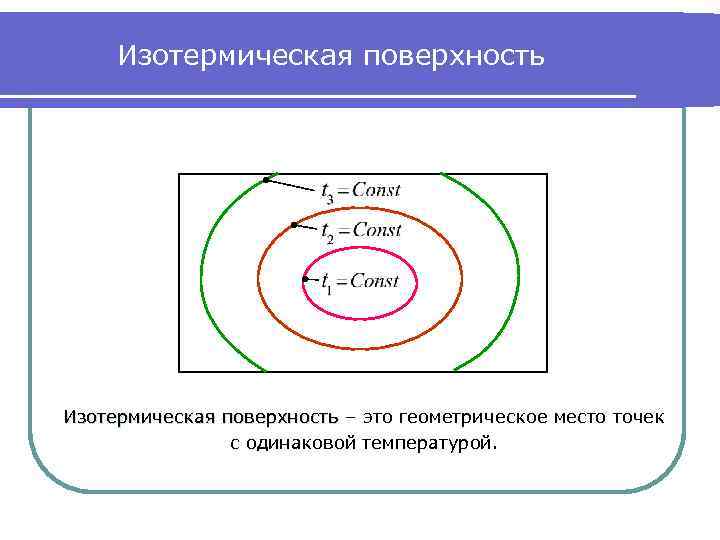 Изотермическая поверхность

$t_3 = Const$

$t_2 = Const$

$t_1 = Const$

Изотермическая поверхность – это геометрическое место точек с одинаковой температурой.